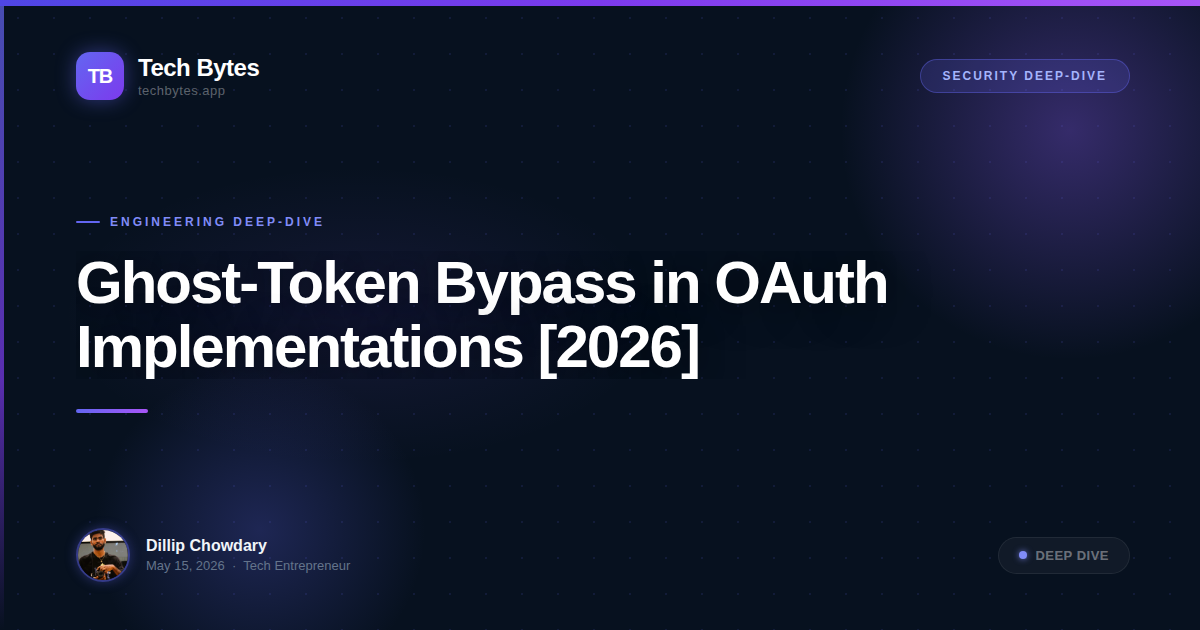 TB

Tech Bytes
techbytes.app

SECURITY DEEP-DIVE

ENGINEERING DEEP-DIVE

Ghost-Token Bypass in OAuth Implementations [2026]

Dillip Chowdary
May 15, 2026 · Tech Entrepreneur

DEEP DIVE